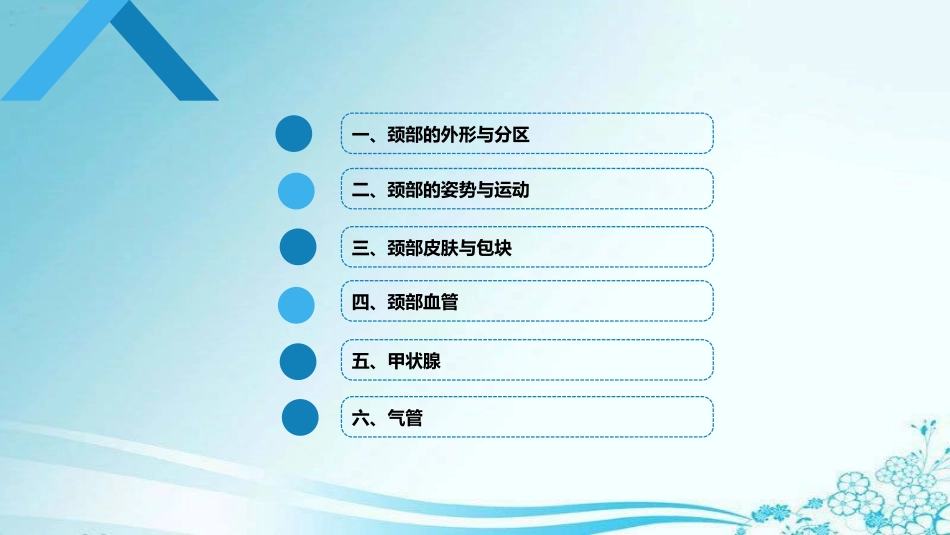 一、颈部的外形与分区

二、颈部的姿势与运动

三、颈部皮肤与包块

四、颈部血管

五、甲状腺

六、气管